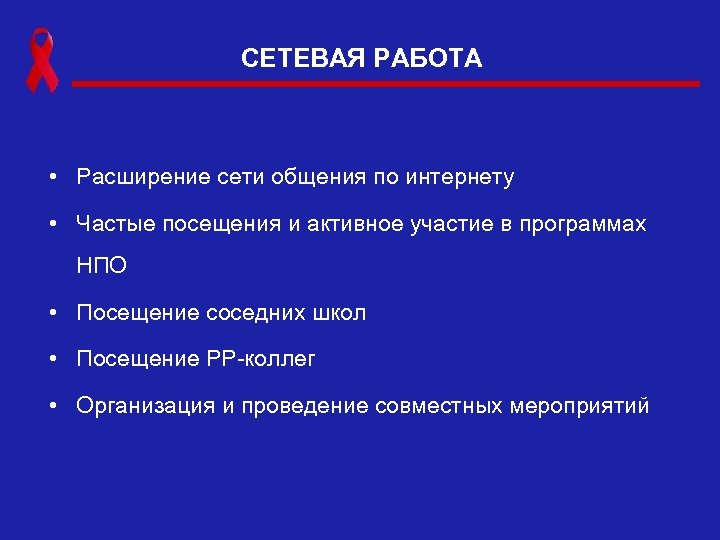 СЕТЕВАЯ РАБОТА

• Расширение сети общения по интернету
• Частые посещения и активное участие в программах НПО
• Посещение соседних школ
• Посещение РР-коллег
• Организация и проведение совместных мероприятий